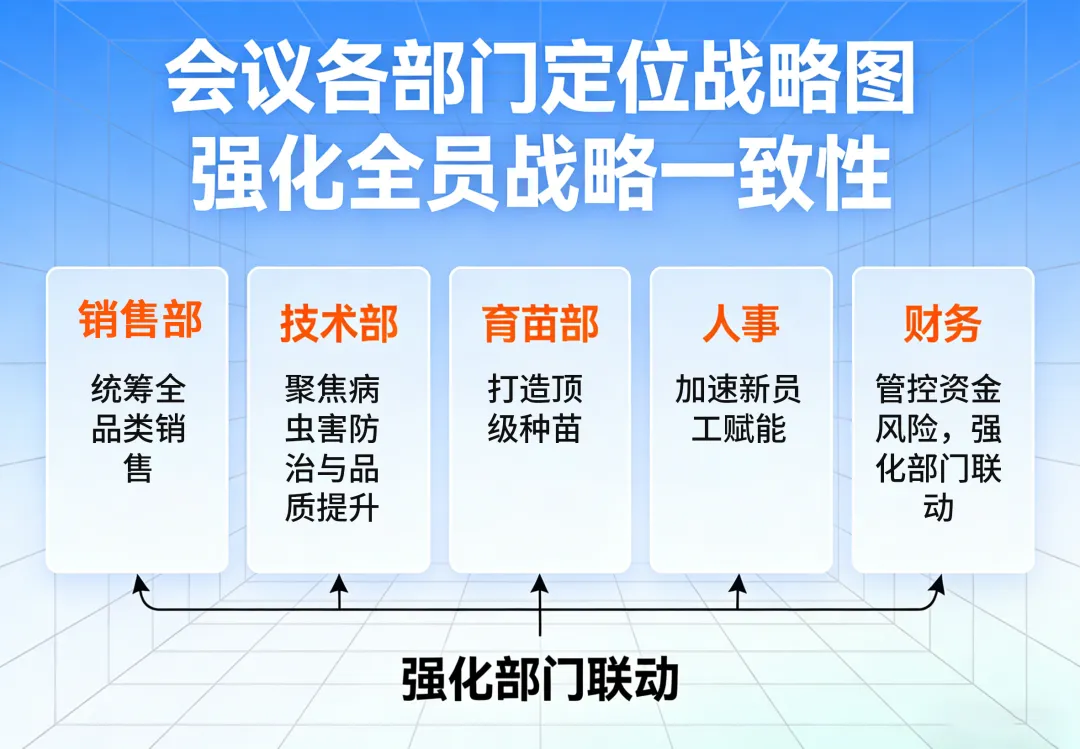 会议各部门定位战略图
强化全员战略一致性

销售部
统筹全品类销售

技术部
聚焦病虫害防治与品质提升

育苗部
打造顶级种苗

人事
加速新员工赋能

财务
管控资金风险，强化部门联动

强化部门联动